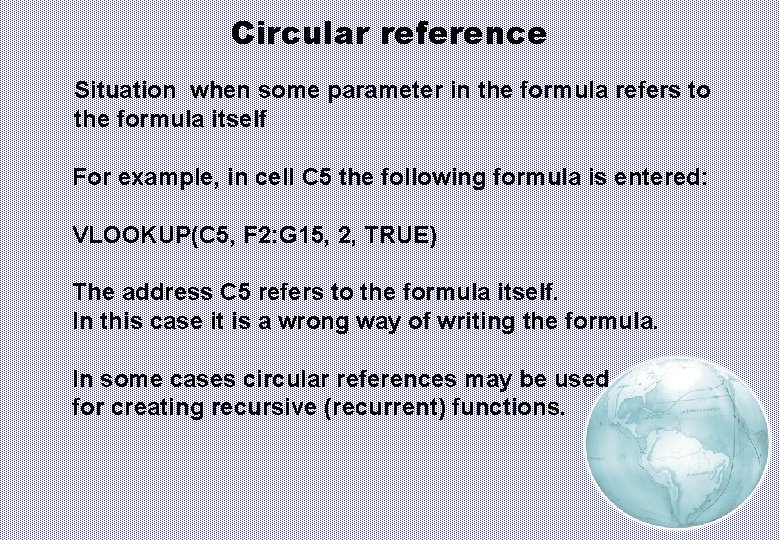 Circular reference

Situation when some parameter in the formula refers to the formula itself

For example, in cell C5 the following formula is entered:

VLOOKUP(C5, F2:G15, 2, TRUE)

The address C5 refers to the formula itself.
In this case it is a wrong way of writing the formula.

In some cases circular references may be used for creating recursive (recurrent) functions.